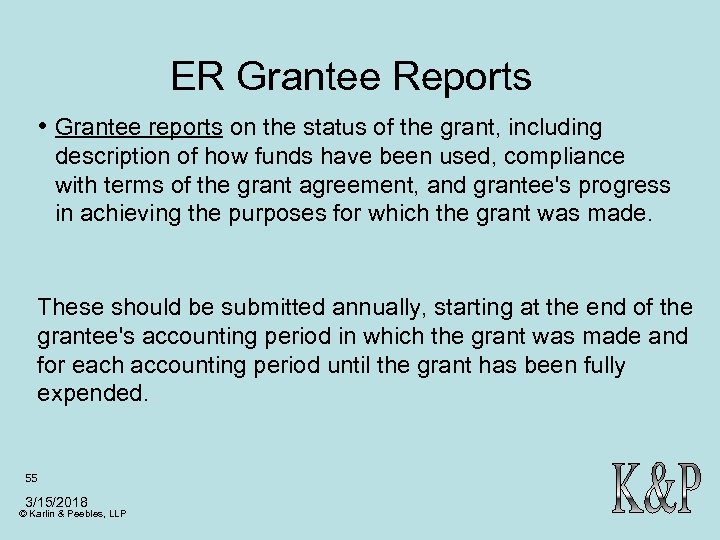 ER Grantee Reports

• Grantee reports on the status of the grant, including description of how funds have been used, compliance with terms of the grant agreement, and grantee's progress in achieving the purposes for which the grant was made.

These should be submitted annually, starting at the end of the grantee's accounting period in which the grant was made and for each accounting period until the grant has been fully expended.

55

3/15/2018
© Karlin & Peebles, LLP

K&P